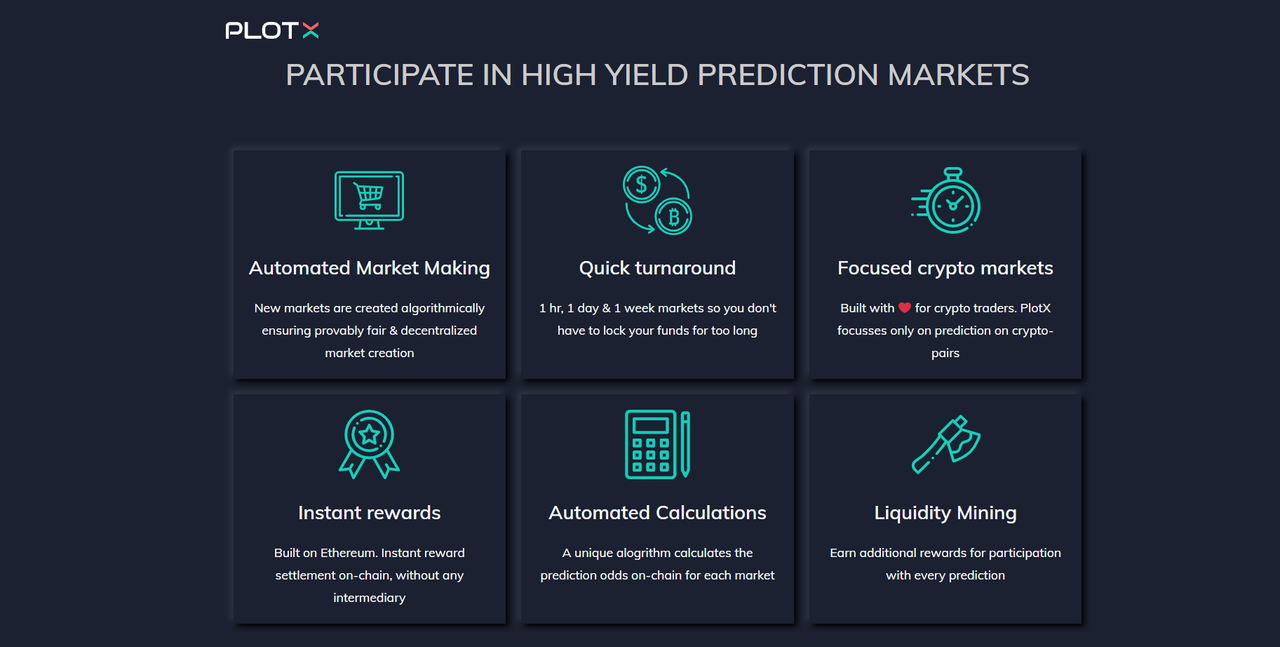 PLOTX

PARTICIPATE IN HIGH YIELD PREDICTION MARKETS

Automated Market Making

New markets are created algorithmically ensuring provably fair & decentralized market creation

Quick turnaround

1 hr, 1 day & 1 week markets so you don't have to lock your funds for too long

Focused crypto markets

Built with ❤ for crypto traders. PlotX focusses only on prediction on crypto-pairs

Instant rewards

Built on Ethereum. Instant reward settlement on-chain, without any intermediary

Automated Calculations

A unique alogrithm calculates the prediction odds on-chain for each market

Liquidity Mining

Earn additional rewards for participation with every prediction